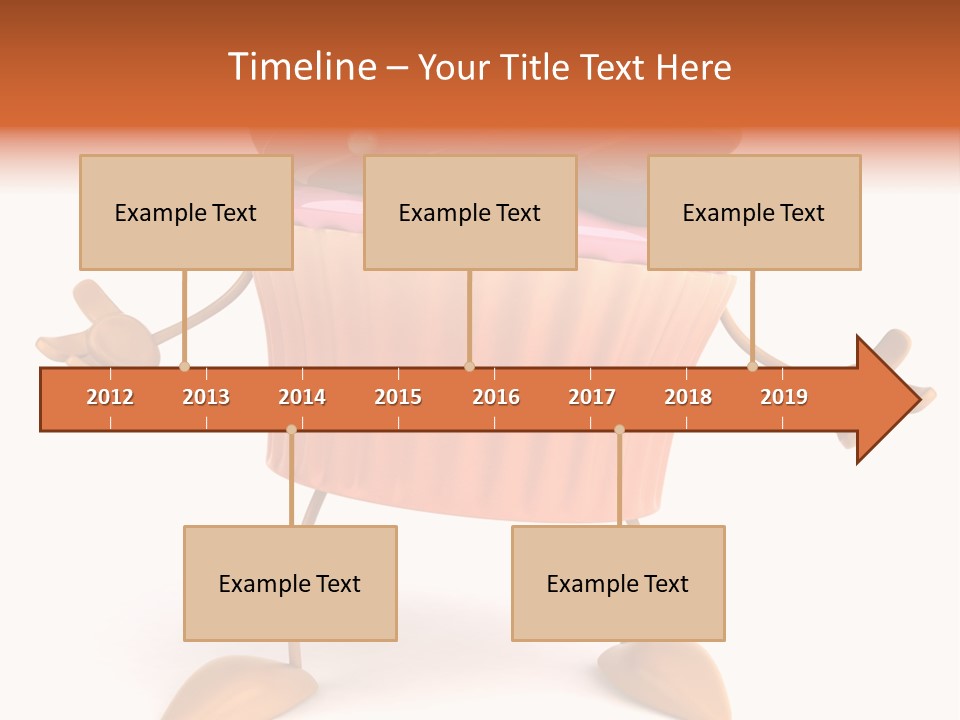 Timeline – Your Title Text Here

Example Text

Example Text

Example Text

2012 2013 2014 2015 2016 2017 2018 2019

Example Text

Example Text